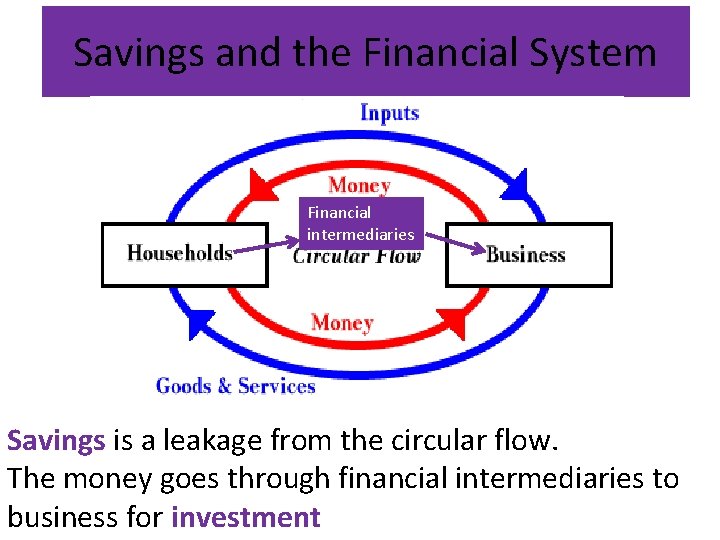 Savings and the Financial System

Inputs

Money

Financial intermediaries

Households

Circular Flow

Business

Money

Goods & Services

Savings is a leakage from the circular flow.
The money goes through financial intermediaries to business for investment